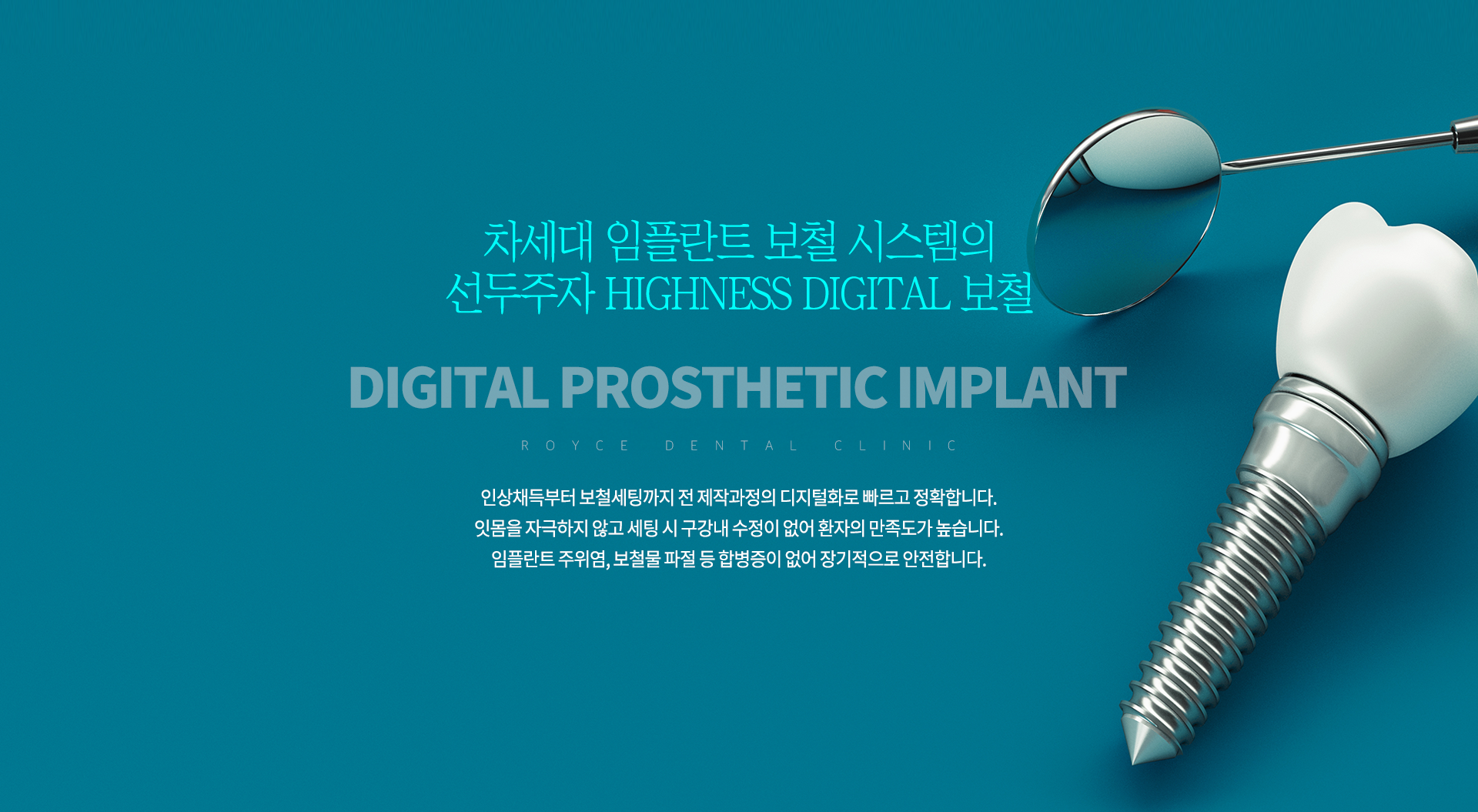 차세대 임플란트 보철 시스템의
선두주자 HIGHNESS DIGITAL 보철

DIGITAL PROSTHETIC IMPLANT

ROYCE DENTAL CLINIC

인상채득부터 보철세팅까지 전 제작과정의 디지털화로 빠르고 정확합니다.
잇몸을 자극하지 않고 세팅 시 구강내 수정이 없어 환자의 만족도가 높습니다.
임플란트 주위염, 보철물 파절 등 합병증이 없어 장기적으로 안전합니다.